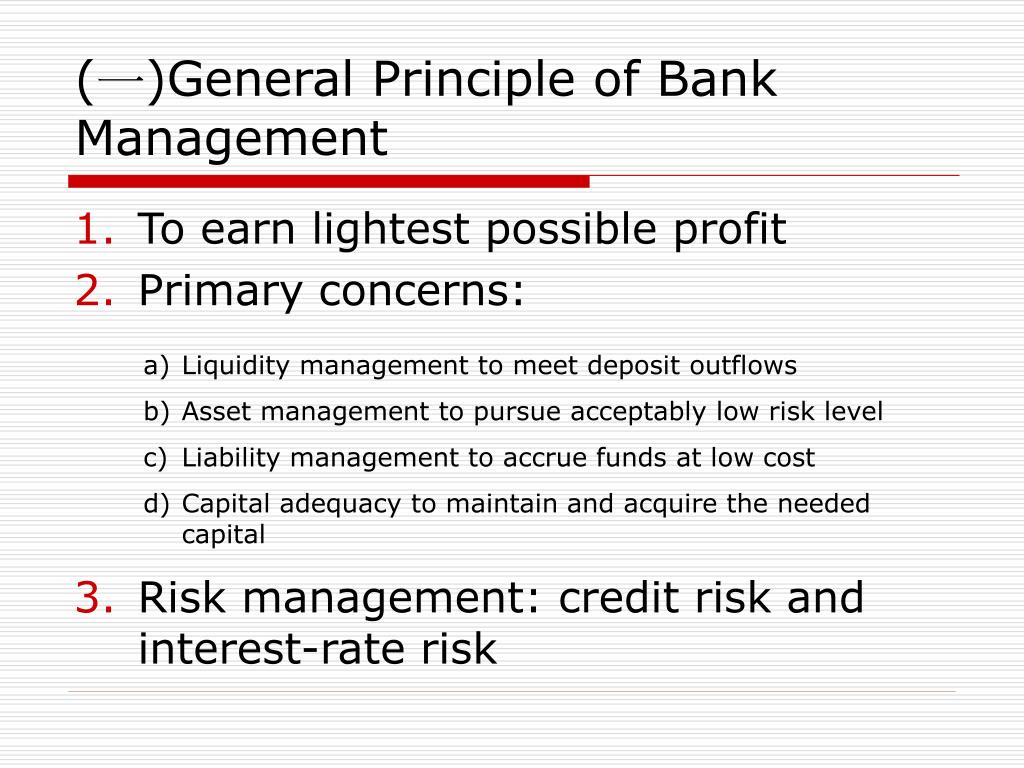 (一)General Principle of Bank Management

1. To earn lightest possible profit
2. Primary concerns:

a) Liquidity management to meet deposit outflows
b) Asset management to pursue acceptably low risk level
c) Liability management to accrue funds at low cost
d) Capital adequacy to maintain and acquire the needed capital

3. Risk management: credit risk and interest-rate risk